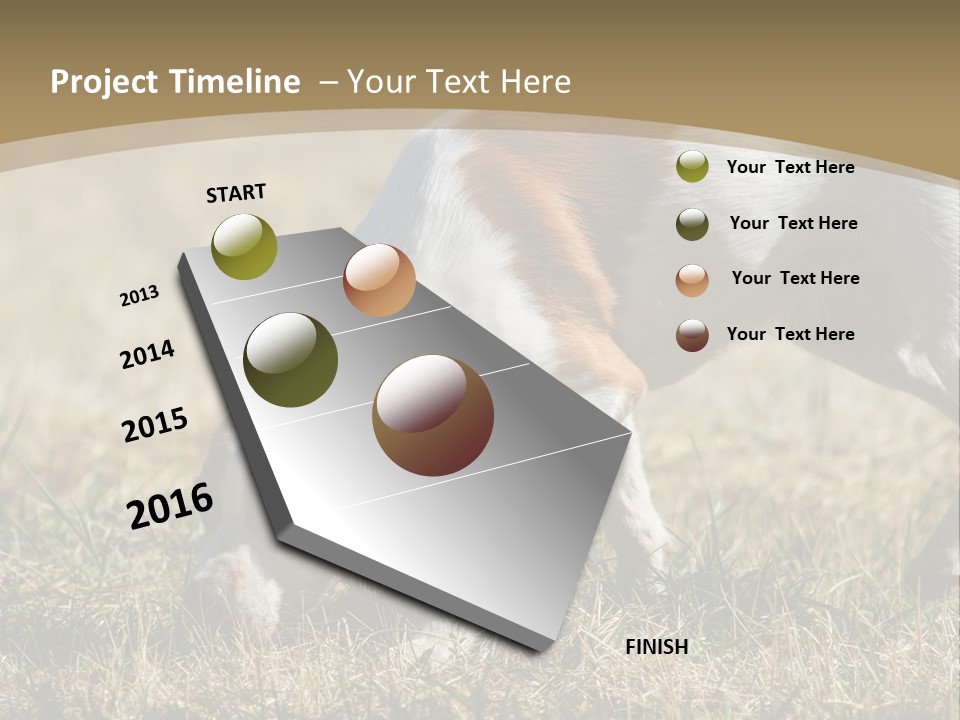 Project Timeline – Your Text Here

START

2013

2014

2015

2016

FINISH

Your Text Here

Your Text Here

Your Text Here

Your Text Here